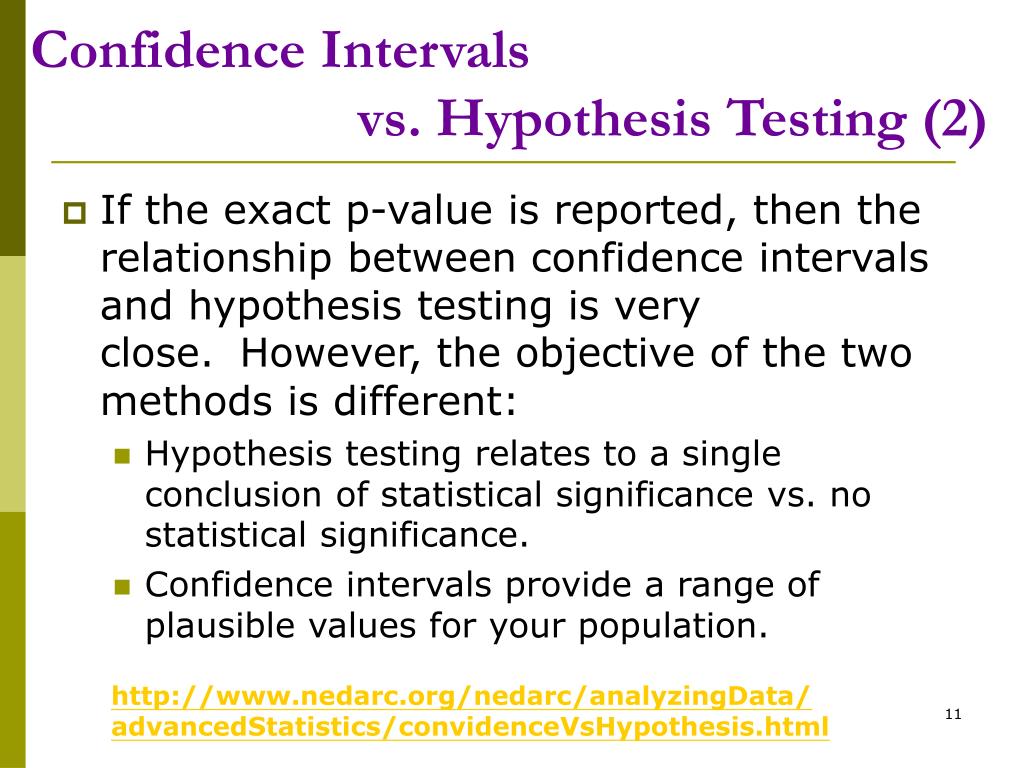 Confidence Intervals
vs. Hypothesis Testing (2)

If the exact p-value is reported, then the relationship between confidence intervals and hypothesis testing is very close. However, the objective of the two methods is different:

Hypothesis testing relates to a single conclusion of statistical significance vs. no statistical significance.

Confidence intervals provide a range of plausible values for your population.

http://www.nedarc.org/nedarc/analyzingData/advancedStatistics/convidenceVsHypothesis.html

11